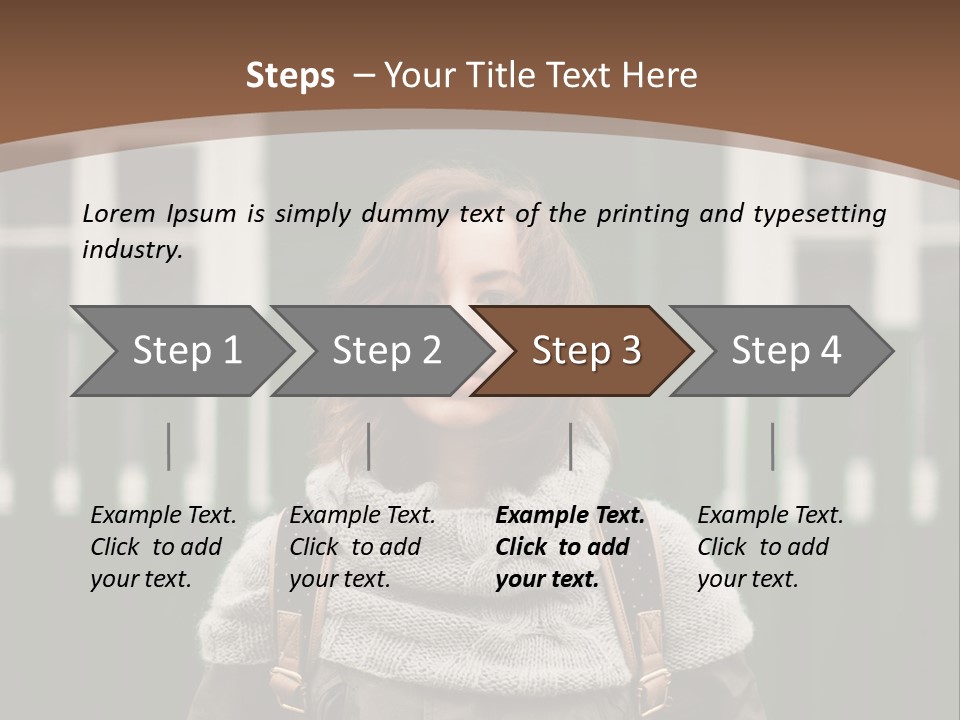 Steps – Your Title Text Here

Lorem Ipsum is simply dummy text of the printing and typesetting industry.

Step 1

Step 2

Step 3

Step 4

Example Text. Click to add your text.

Example Text. Click to add your text.

Example Text. Click to add your text.

Example Text. Click to add your text.